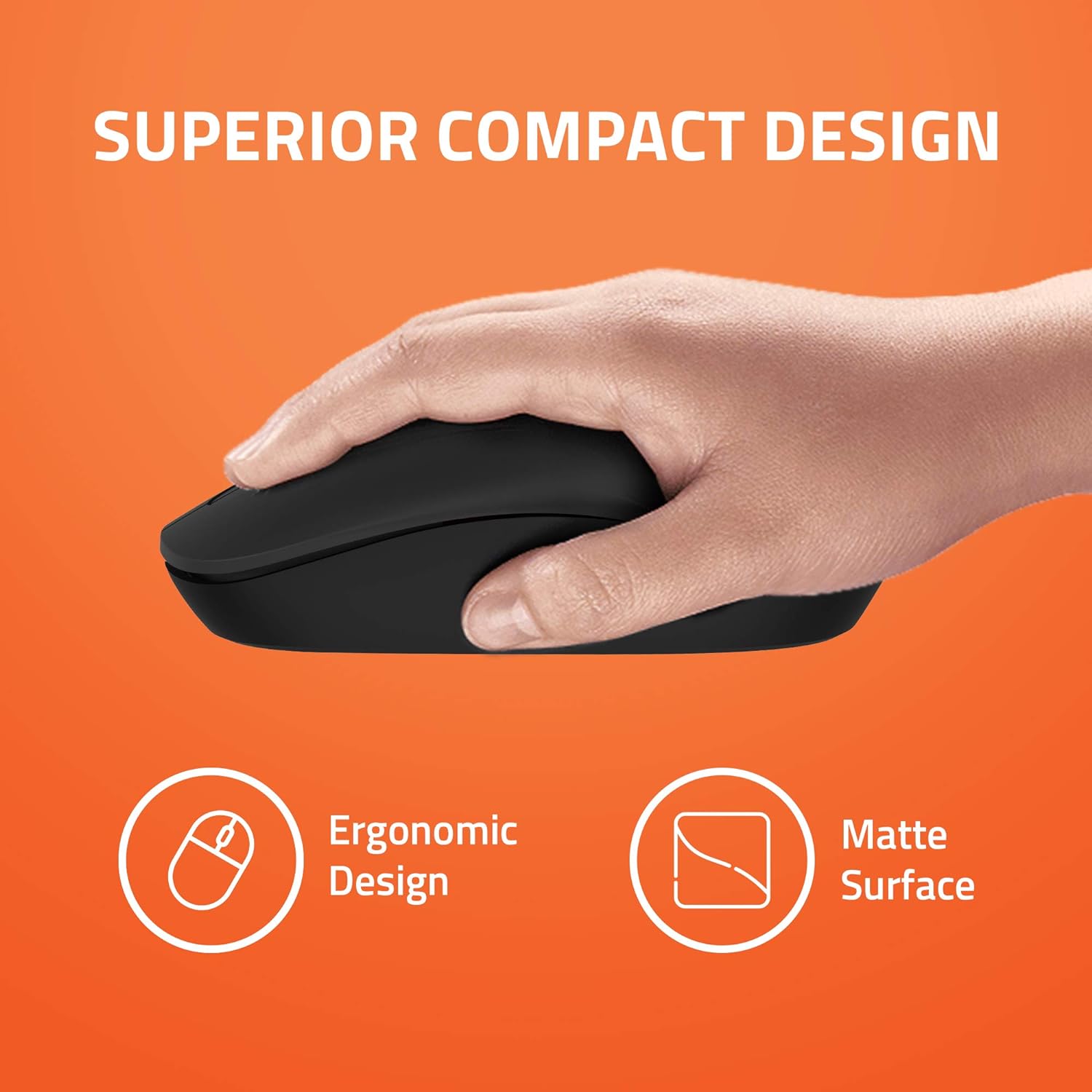 SUPERIOR COMPACT DESIGN

Ergonomic Design

Matte Surface